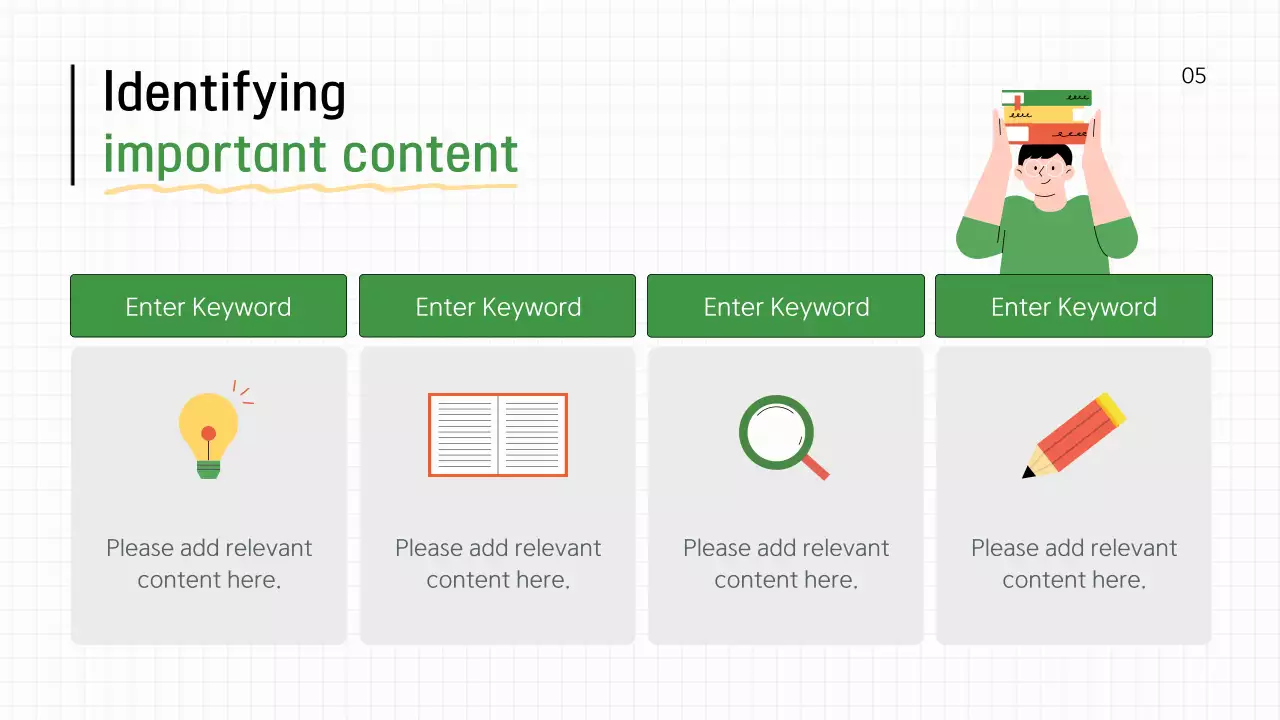 Identifying
important content

05

Enter Keyword

Please add relevant content here.

Enter Keyword

Please add relevant content here.

Enter Keyword

Please add relevant content here.

Enter Keyword

Please add relevant content here.